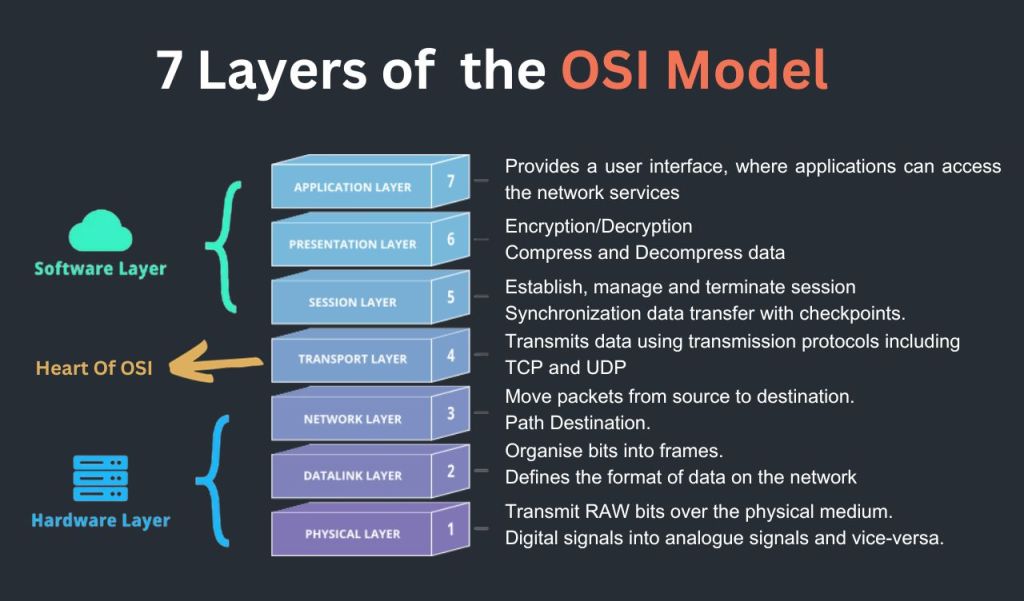 7 Layers of the OSI Model

Software Layer

Heart Of OSI

Hardware Layer

APPLICATION LAYER 7
Provides a user interface, where applications can access the network services

PRESENTATION LAYER 6
Encryption/Decryption
Compress and Decompress data

SESSION LAYER 5
Establish, manage and terminate session
Synchronization data transfer with checkpoints.

TRANSPORT LAYER 4
Transmits data using transmission protocols including TCP and UDP

NETWORK LAYER 3
Move packets from source to destination.
Path Destination.

DATALINK LAYER 2
Organise bits into frames.
Defines the format of data on the network

PHYSICAL LAYER 1
Transmit RAW bits over the physical medium.
Digital signals into analogue signals and vice-versa.